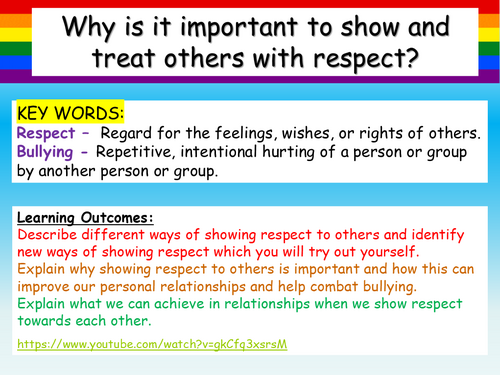 Why is it important to show and treat others with respect?

KEY WORDS:
Respect – Regard for the feelings, wishes, or rights of others.
Bullying - Repetitive, intentional hurting of a person or group by another person or group.

Learning Outcomes:
Describe different ways of showing respect to others and identify new ways of showing respect which you will try out yourself.
Explain why showing respect to others is important and how this can improve our personal relationships and help combat bullying.
Explain what we can achieve in relationships when we show respect towards each other.

https://www.youtube.com/watch?v=gkCfq3xsrsM